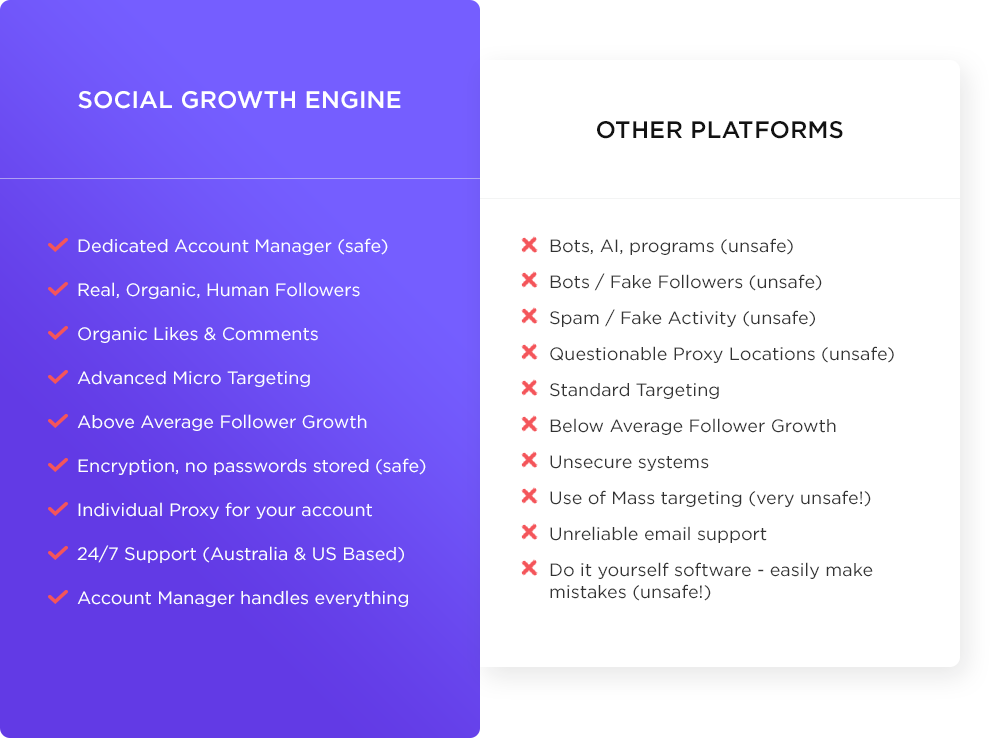 SOCIAL GROWTH ENGINE

Dedicated Account Manager (safe)
Real, Organic, Human Followers
Organic Likes & Comments
Advanced Micro Targeting
Above Average Follower Growth
Encryption, no passwords stored (safe)
Individual Proxy for your account
24/7 Support (Australia & US Based)
Account Manager handles everything

OTHER PLATFORMS

Bots, AI, programs (unsafe)
Bots / Fake Followers (unsafe)
Spam / Fake Activity (unsafe)
Questionable Proxy Locations (unsafe)
Standard Targeting
Below Average Follower Growth
Unsecure systems
Use of Mass targeting (very unsafe!)
Unreliable email support
Do it yourself software - easily make mistakes (unsafe!)